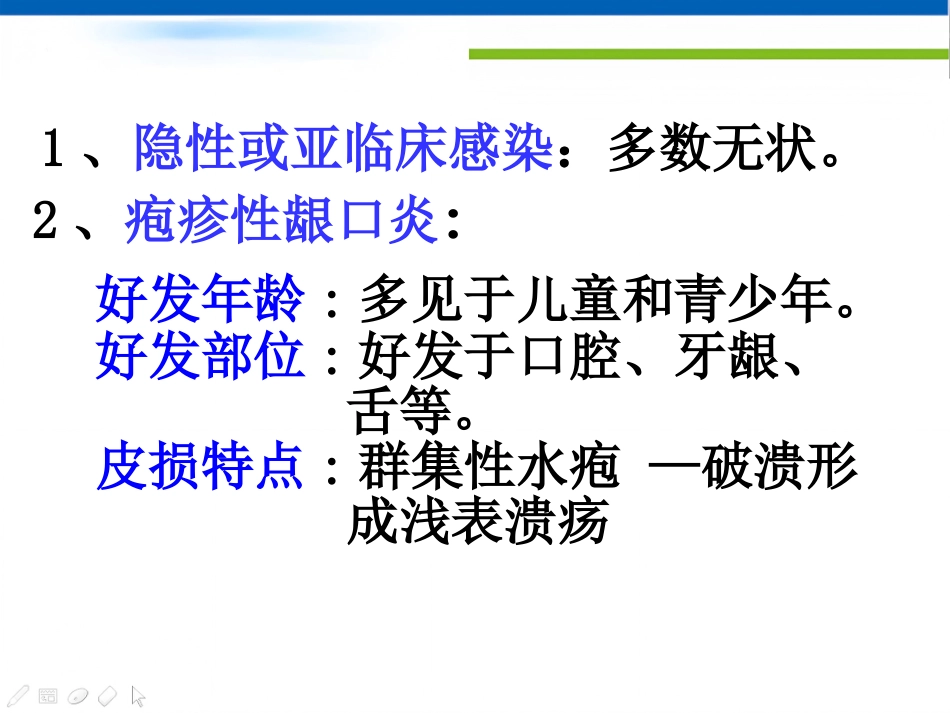 1、隐性或亚临床感染：多数无状。
2、疱疹性龈口炎：

好发年龄：多见于儿童和青少年。
好发部位：好发于口腔、牙龈、舌等。
皮损特点：群集性水疱 —破溃形成浅表溃疡